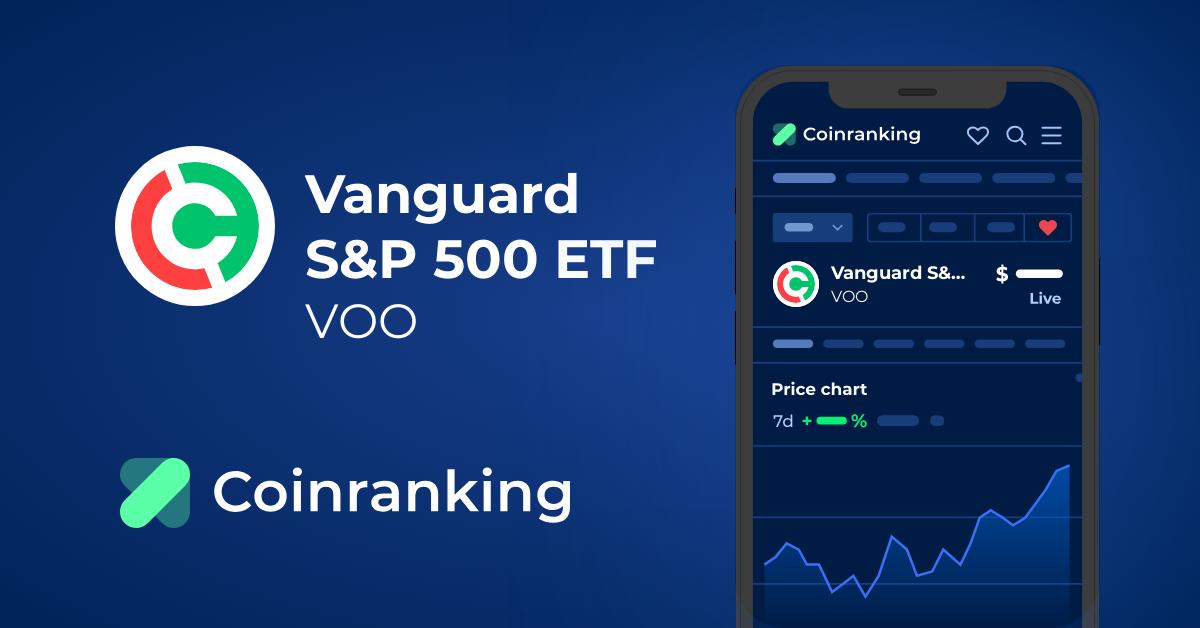 Vanguard S&P 500 ETF
VOO

Coinranking

Coinranking

Vanguard S&...
VOO
$
Live

Price chart
7d + %